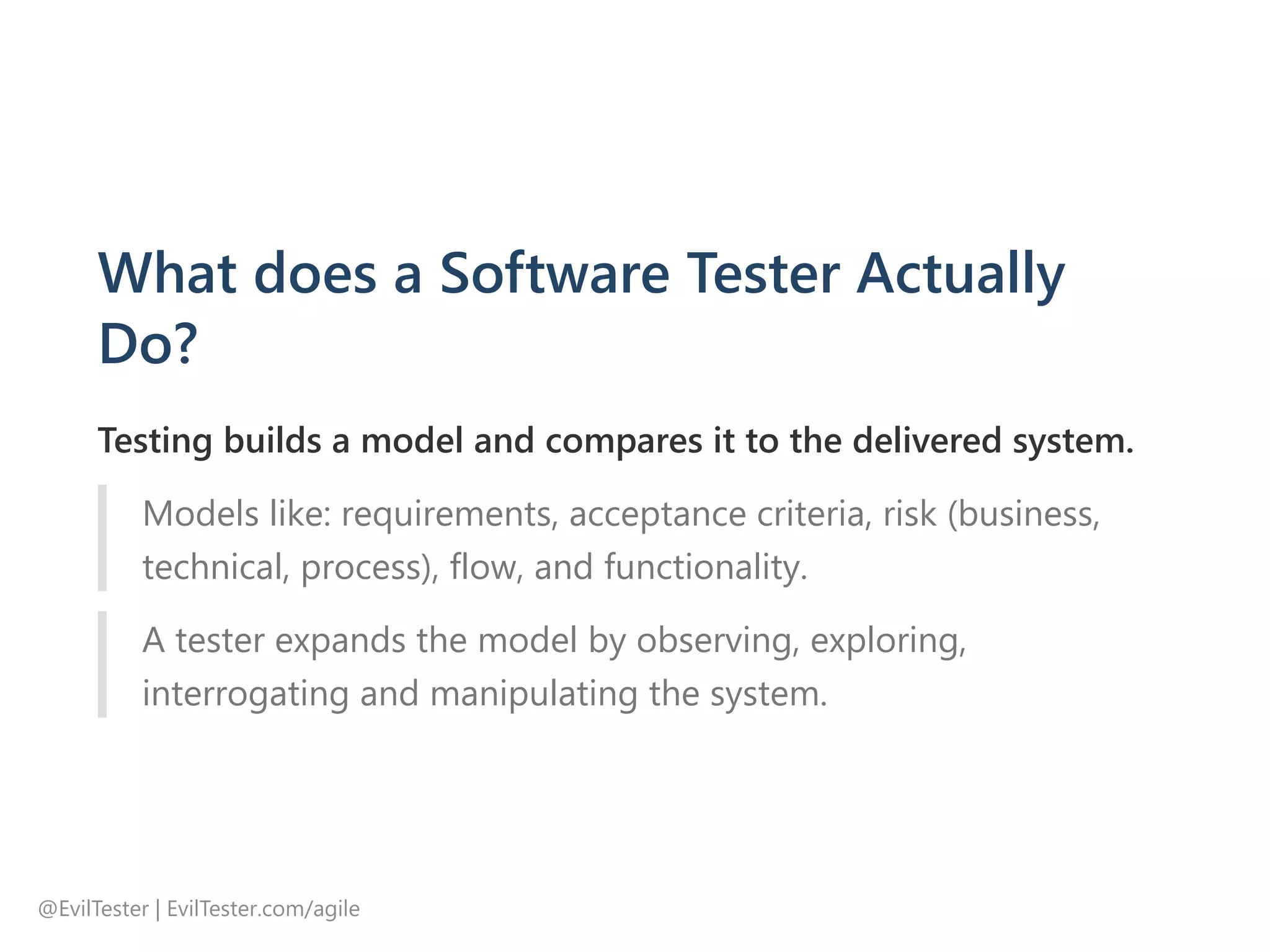 What does a Software Tester Actually Do?

Testing builds a model and compares it to the delivered system.

Models like: requirements, acceptance criteria, risk (business, technical, process), flow, and functionality.

A tester expands the model by observing, exploring, interrogating and manipulating the system.

@EvilTester | EvilTester.com/agile